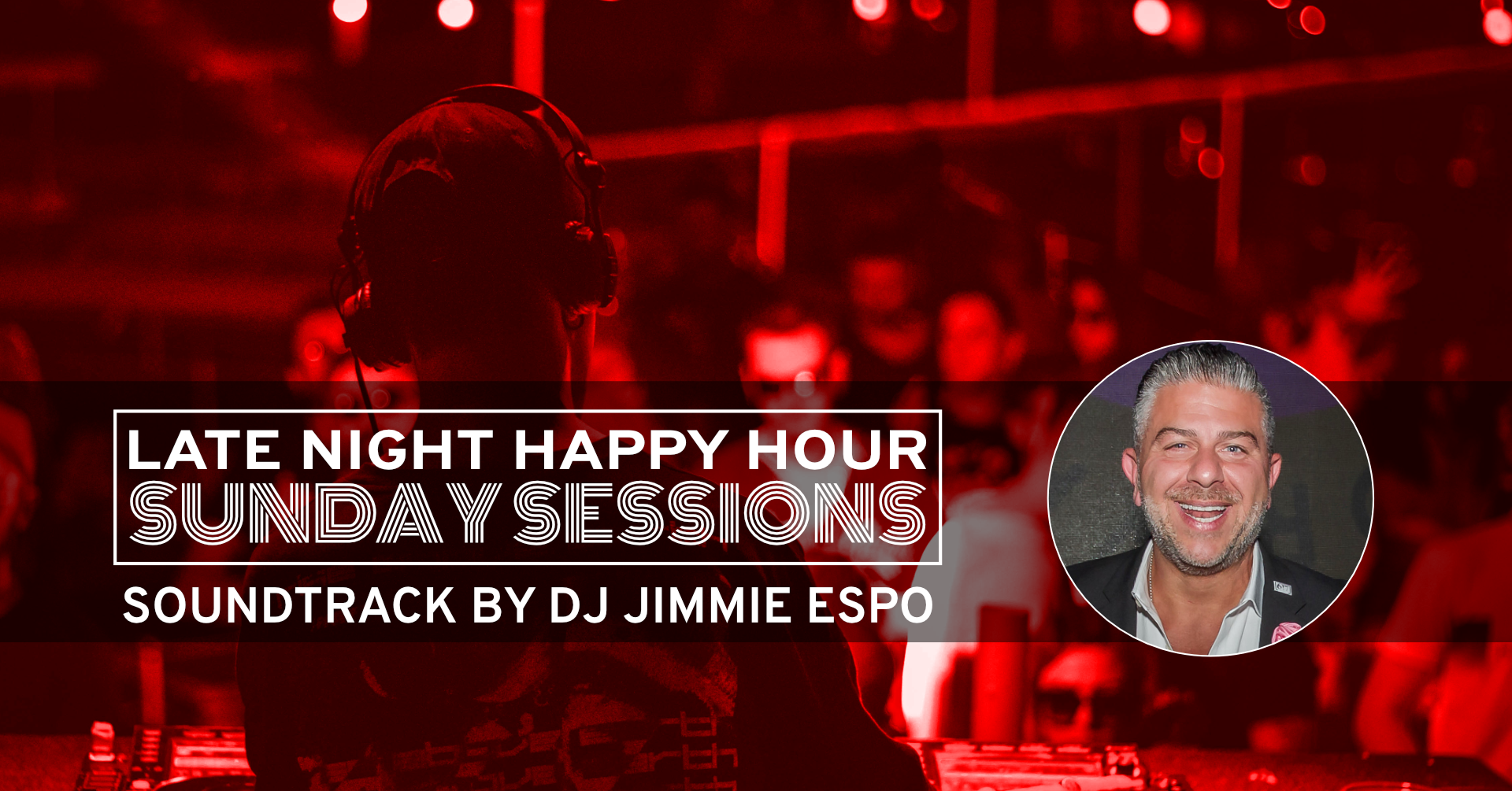 LATE NIGHT HAPPY HOUR
SUNDAY SESSIONS
SOUNDTRACK BY DJ JIMMIE ESPO